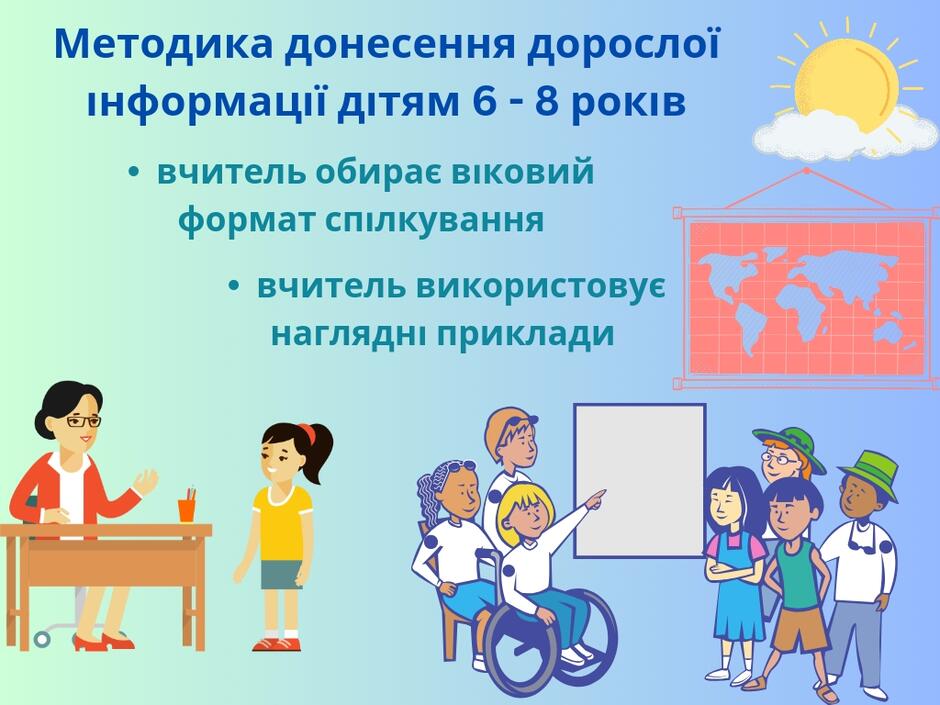 Методика донесення дорослої інформації дітям 6 - 8 років

• вчитель обирає віковий формат спілкування

• вчитель використовує наглядні приклади